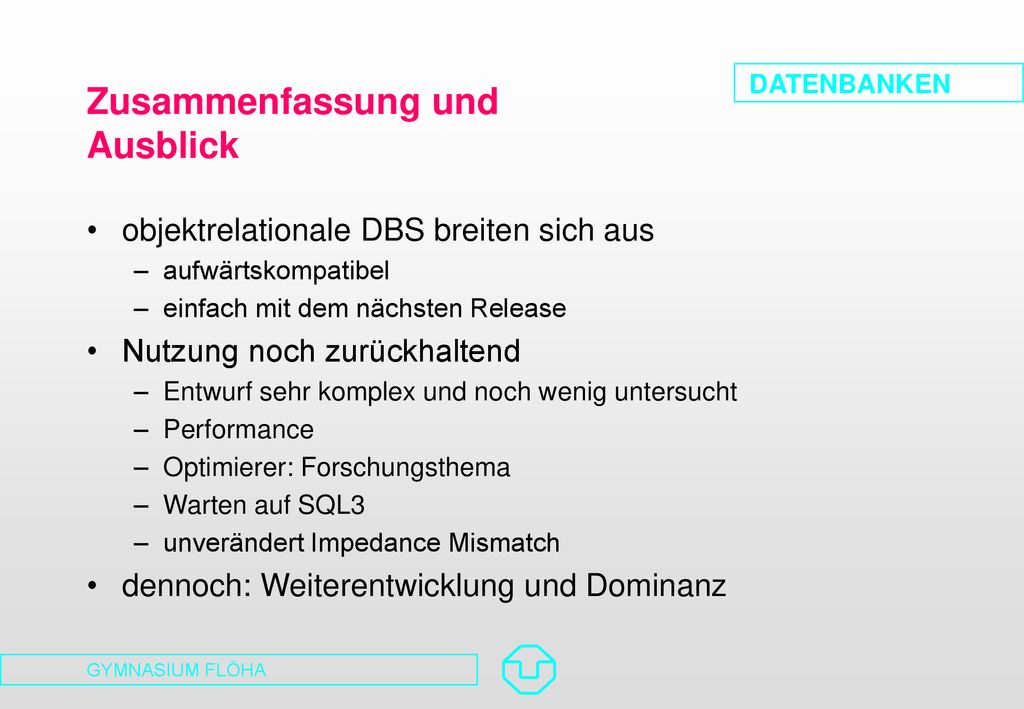 DATENBANKEN

Zusammenfassung und Ausblick

• objektrelationale DBS breiten sich aus
– aufwärtskompatibel
– einfach mit dem nächsten Release

• Nutzung noch zurückhaltend
– Entwurf sehr komplex und noch wenig untersucht
– Performance
– Optimierer: Forschungsthema
– Warten auf SQL3
– unverändert Impedance Mismatch

• dennoch: Weiterentwicklung und Dominanz

GYMNASIUM FLÖHA